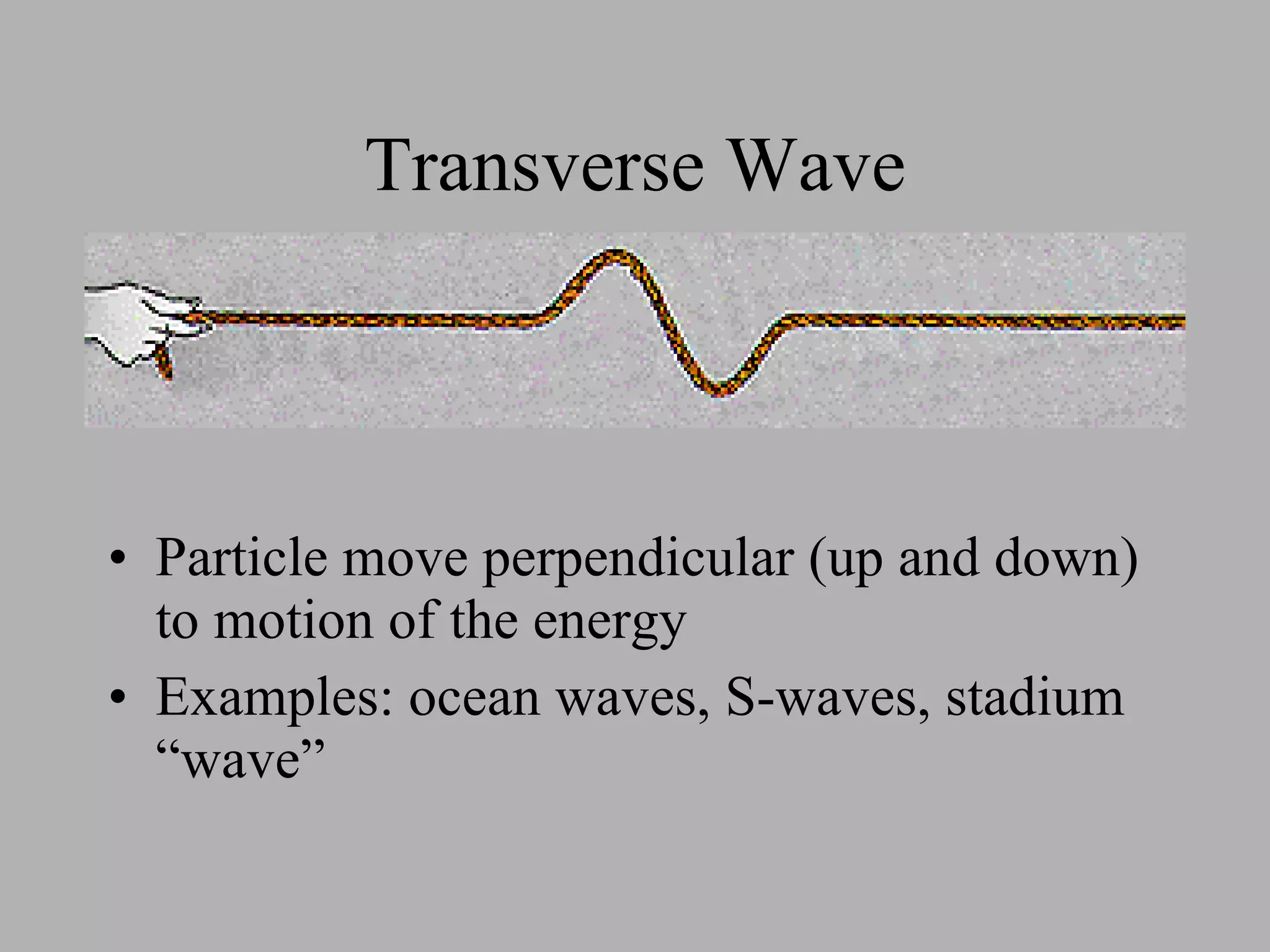 Transverse Wave

• Particle move perpendicular (up and down) to motion of the energy
• Examples: ocean waves, S-waves, stadium “wave”